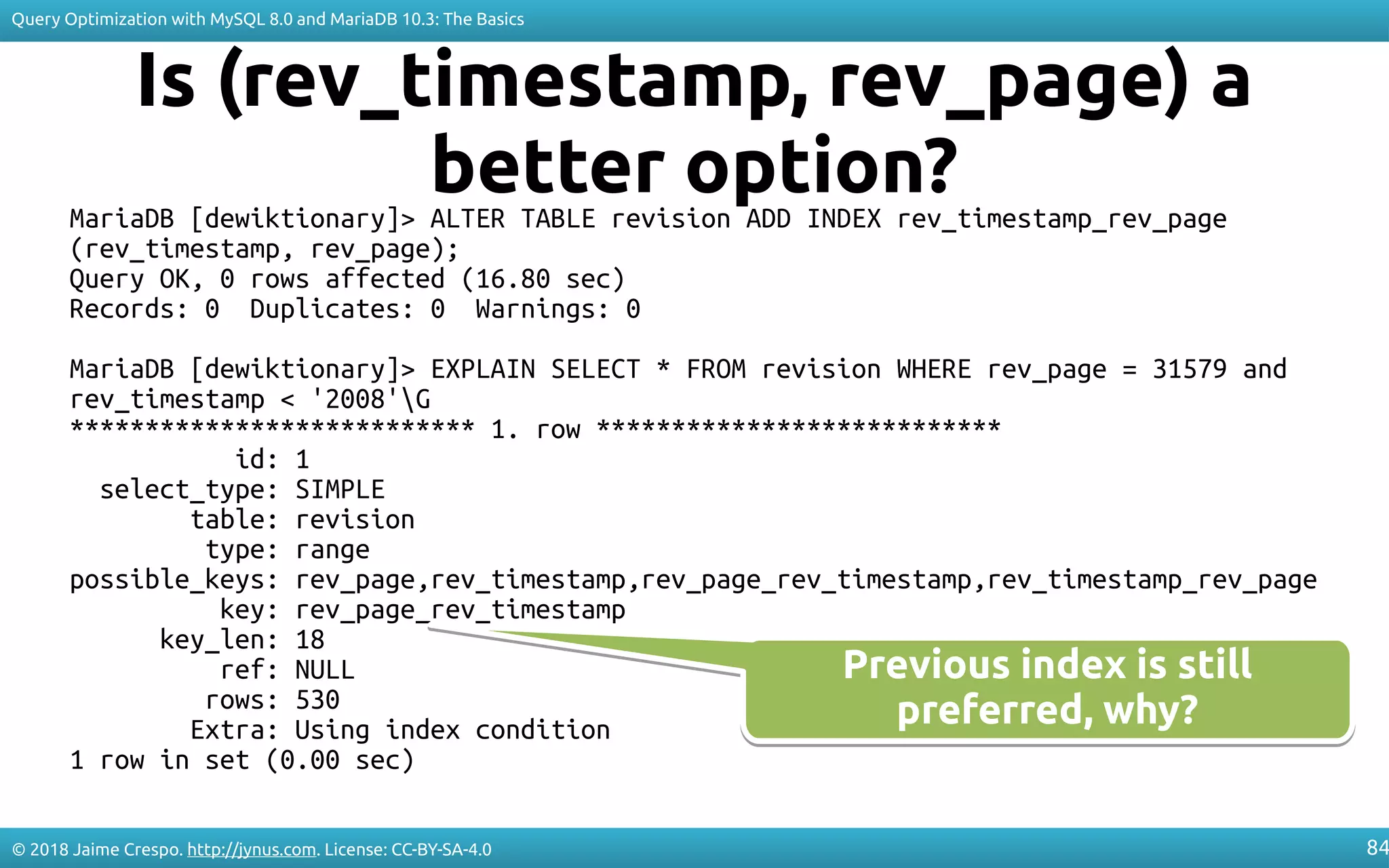 Query Optimization with MySQL 8.0 and MariaDB 10.3: The Basics

Is (rev_timestamp, rev_page) a better option?

MariaDB [dewiktionary]> ALTER TABLE revision ADD INDEX rev_timestamp_rev_page (rev_timestamp, rev_page);
Query OK, 0 rows affected (16.80 sec)
Records: 0  Duplicates: 0  Warnings: 0

MariaDB [dewiktionary]> EXPLAIN SELECT * FROM revision WHERE rev_page = 31579 and rev_timestamp < '2008'\G
*************************** 1. row ***************************
           id: 1
  select_type: SIMPLE
        table: revision
         type: range
possible_keys: rev_page,rev_timestamp,rev_page_rev_timestamp,rev_timestamp_rev_page
          key: rev_page_rev_timestamp
      key_len: 18
          ref: NULL
         rows: 530
        Extra: Using index condition
1 row in set (0.00 sec)

Previous index is still preferred, why?

© 2018 Jaime Crespo. http://jynus.com. License: CC-BY-SA-4.0

84